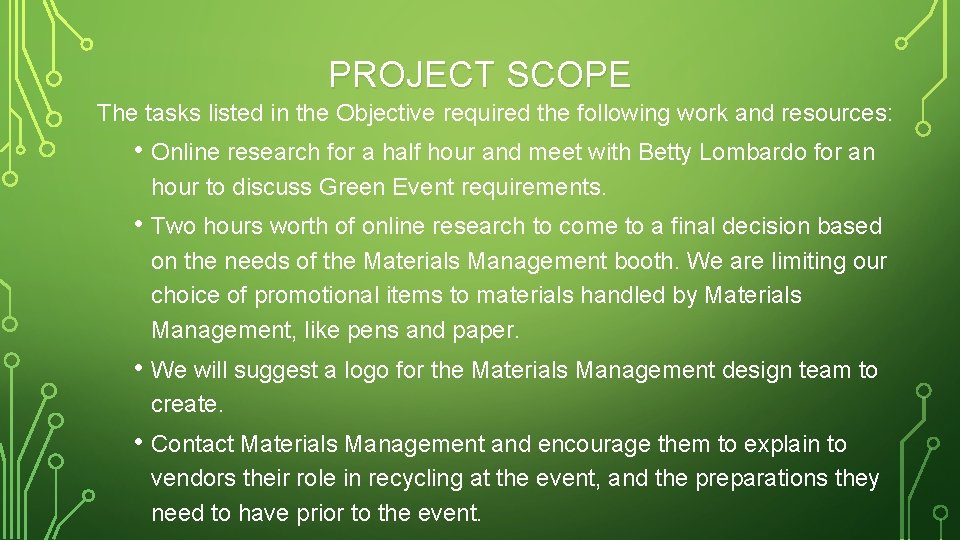 PROJECT SCOPE

The tasks listed in the Objective required the following work and resources:

• Online research for a half hour and meet with Betty Lombardo for an hour to discuss Green Event requirements.

• Two hours worth of online research to come to a final decision based on the needs of the Materials Management booth. We are limiting our choice of promotional items to materials handled by Materials Management, like pens and paper.

• We will suggest a logo for the Materials Management design team to create.

• Contact Materials Management and encourage them to explain to vendors their role in recycling at the event, and the preparations they need to have prior to the event.